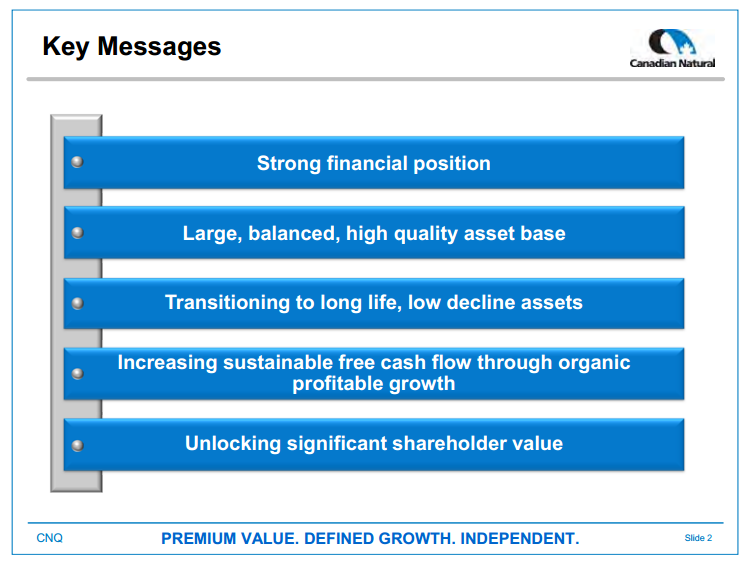 Key Messages

Canadian Natural

Strong financial position

Large, balanced, high quality asset base

Transitioning to long life, low decline assets

Increasing sustainable free cash flow through organic profitable growth

Unlocking significant shareholder value

CNQ

PREMIUM VALUE. DEFINED GROWTH. INDEPENDENT.

Slide 2